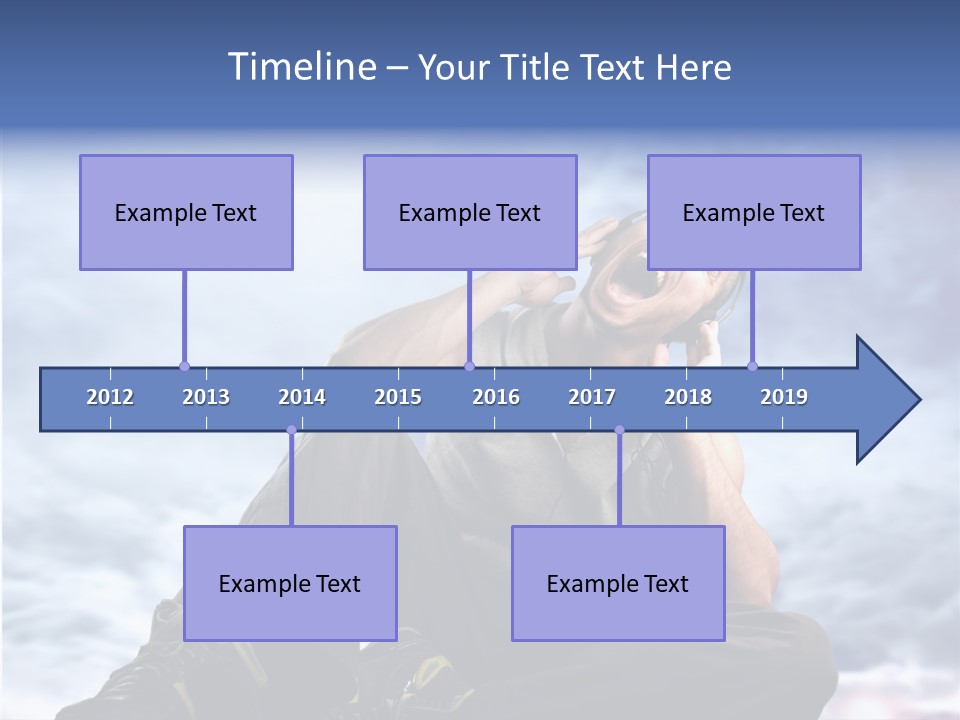 Timeline – Your Title Text Here

Example Text

Example Text

Example Text

2012 2013 2014 2015 2016 2017 2018 2019

Example Text

Example Text